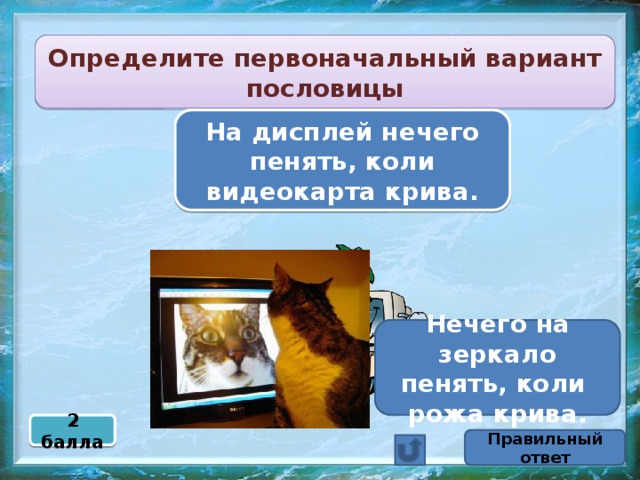 Определите первоначальный вариант пословицы

На дисплей нечего пенять, коли видеокарта крива.

Нечего на зеркало пенять, коли рожа крива.

2 балла

Правильный ответ